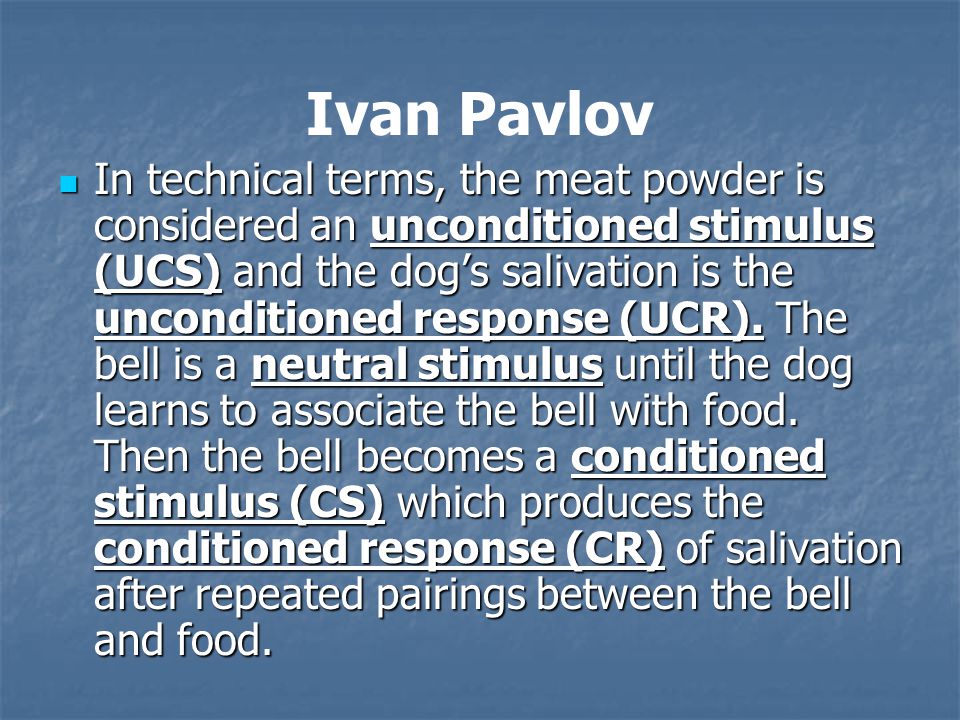 Ivan Pavlov

In technical terms, the meat powder is considered an unconditioned stimulus (UCS) and the dog’s salivation is the unconditioned response (UCR). The bell is a neutral stimulus until the dog learns to associate the bell with food. Then the bell becomes a conditioned stimulus (CS) which produces the conditioned response (CR) of salivation after repeated pairings between the bell and food.